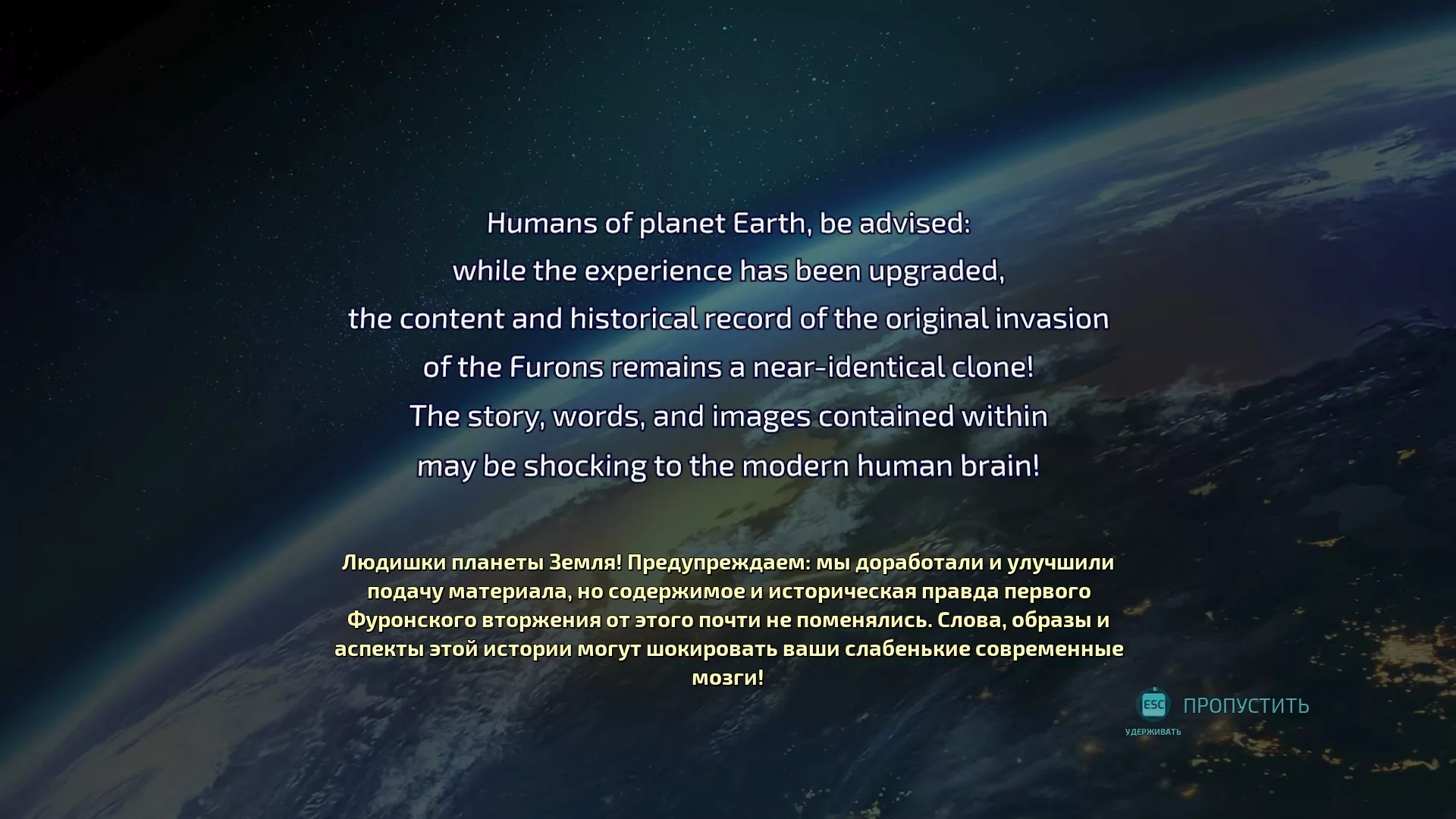 Humans of planet Earth, be advised:
while the experience has been upgraded,
the content and historical record of the original invasion
of the Furons remains a near-identical clone!
The story, words, and images contained within
may be shocking to the modern human brain!

Людишки планеты Земля! Предупреждаем: мы доработали и улучшили подачу материала, но содержимое и историческая правда первого Фуронского вторжения от этого почти не поменялись. Слова, образы и аспекты этой истории могут шокировать ваши слабенькие современные мозги!

ESC ПРОПУСТИТЬ
УДЕРЖИВАТЬ